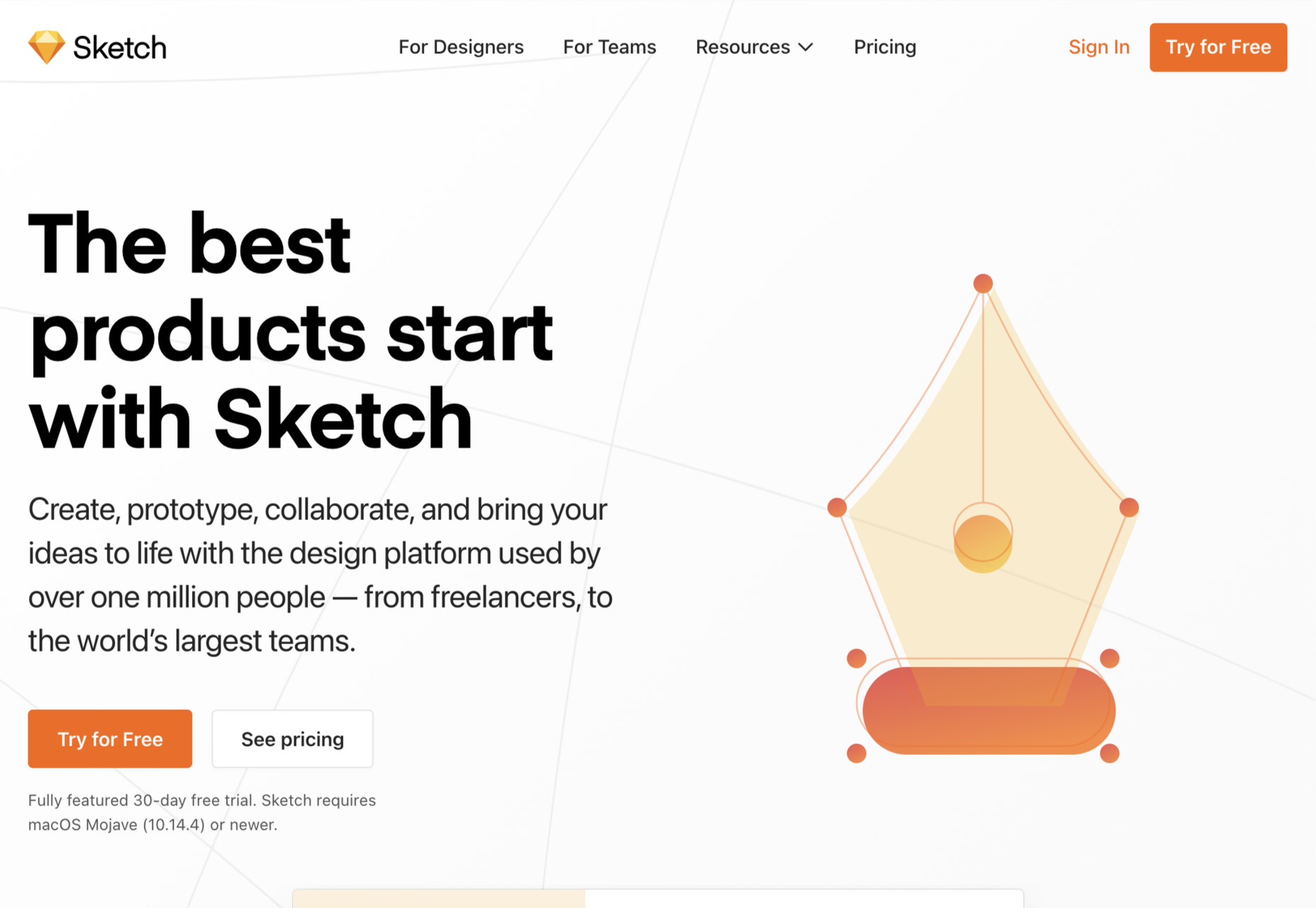 Sketch

For Designers For Teams Resources Pricing

Sign In Try for Free

The best products start with Sketch

Create, prototype, collaborate, and bring your ideas to life with the design platform used by over one million people — from freelancers, to the world's largest teams.

Try for Free See pricing

Fully featured 30-day free trial. Sketch requires macOS Mojave (10.14.4) or newer.